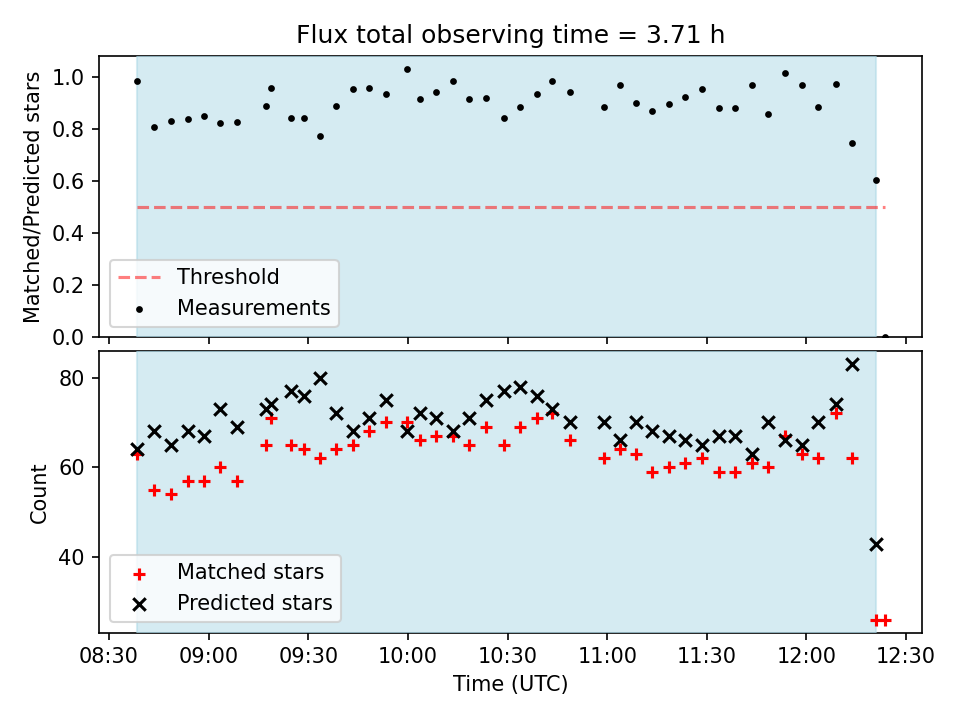 Flux total observing time = 3.71 h

Matched/Predicted stars

1.0
0.8
0.6
0.4
0.2
0.0

Threshold
Measurements

Count

80
60
40

Matched stars
Predicted stars

08:30 09:00 09:30 10:00 10:30 11:00 11:30 12:00 12:30

Time (UTC)